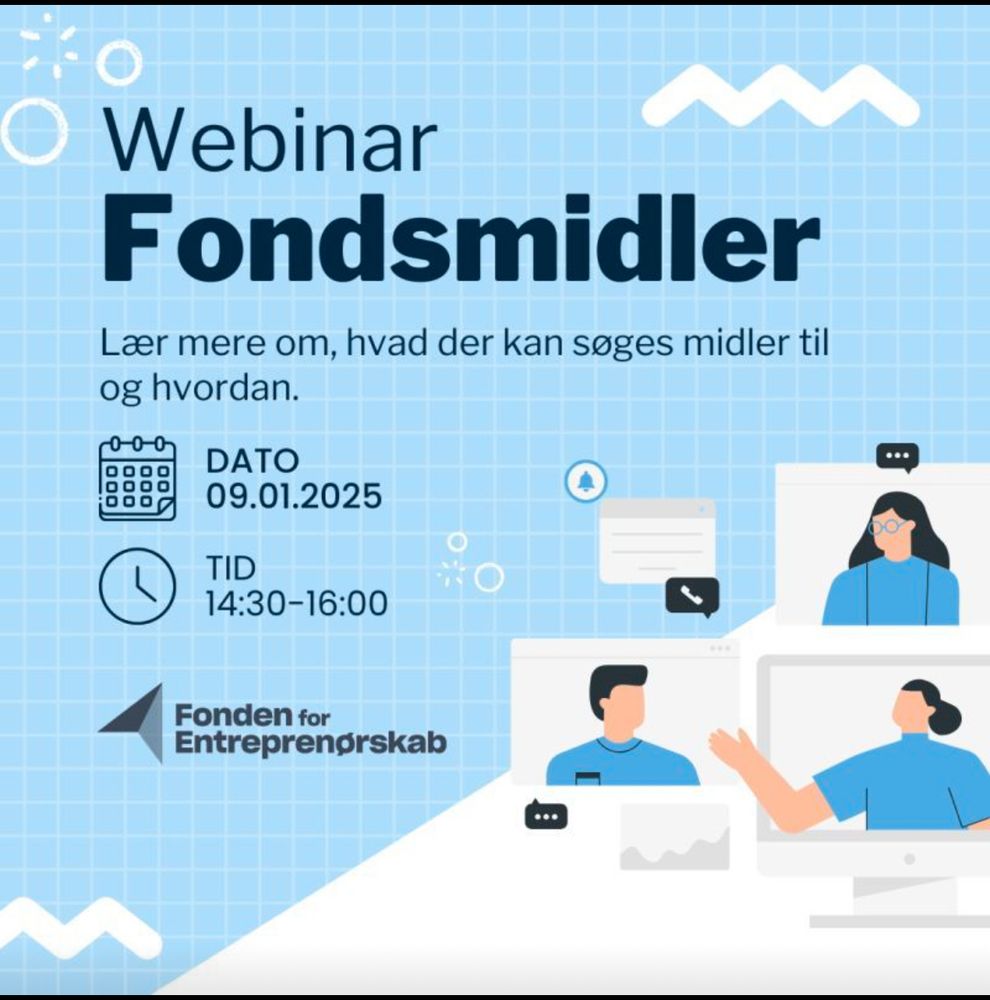 Webinar
Fondsmidler

Lær mere om, hvad der kan søges midler til og hvordan.

DATO
09.01.2025

TID
14:30-16:00

Fonden for Entreprenørskab